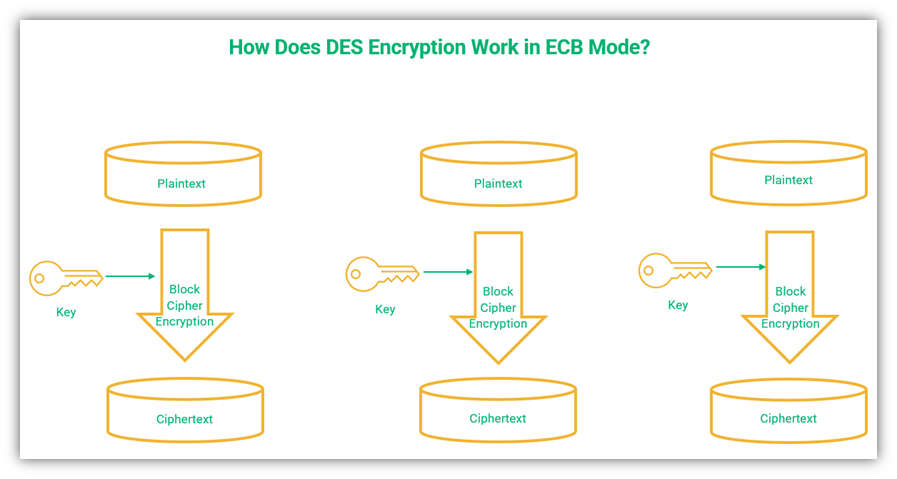 How Does DES Encryption Work in ECB Mode?

Plaintext

Key

Block Cipher Encryption

Ciphertext

Plaintext

Key

Block Cipher Encryption

Ciphertext

Plaintext

Key

Block Cipher Encryption

Ciphertext